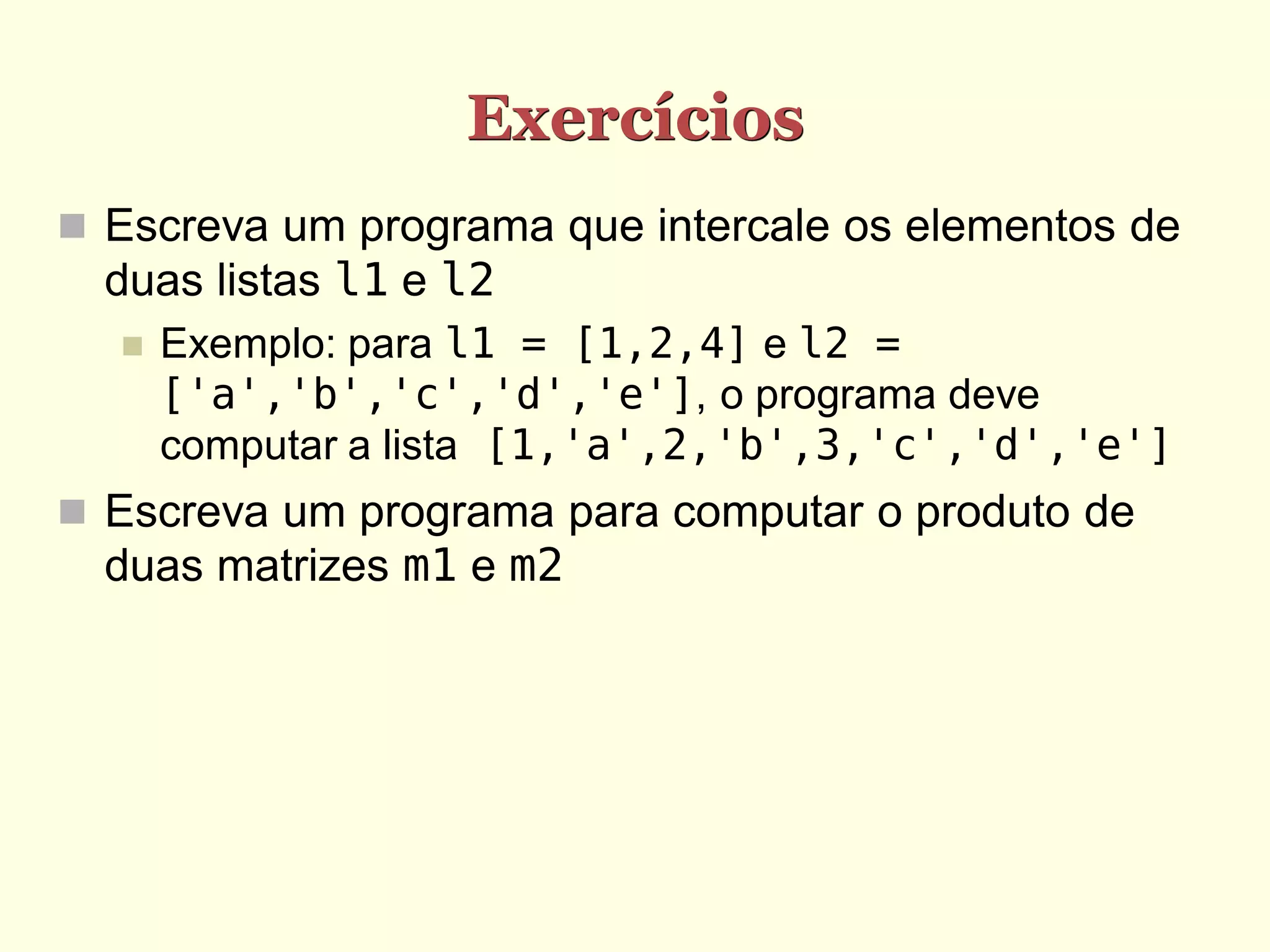 Exercícios

Escreva um programa que intercale os elementos de duas listas l1 e l2

Exemplo: para l1 = [1,2,4] e l2 = ['a','b','c','d','e'], o programa deve computar a lista [1,'a',2,'b',3,'c','d','e']

Escreva um programa para computar o produto de duas matrizes m1 e m2